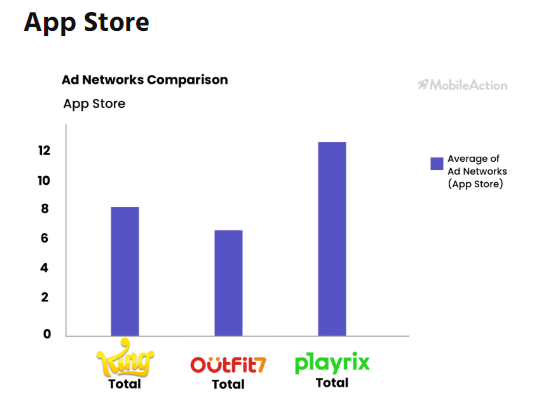 App Store

Ad Networks Comparison

MobileAction

App Store

12
10
8
6
4
2
0

Average of Ad Networks (App Store)

King
Total

OUTFIT7
Total

playrix
Total